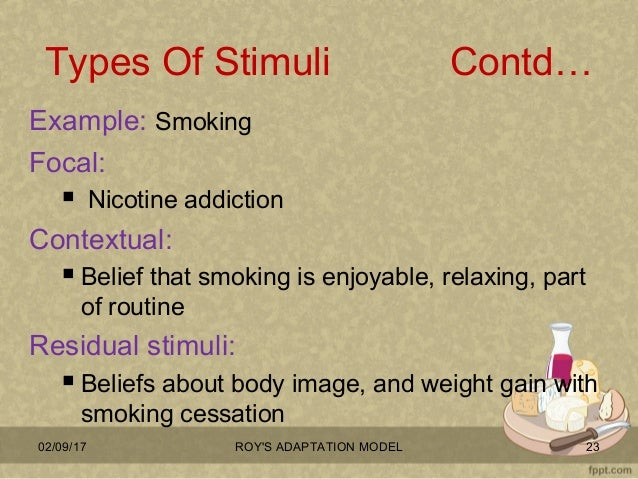 Types Of Stimuli Contd…

Example: Smoking

Focal:

▪ Nicotine addiction

Contextual:

▪ Belief that smoking is enjoyable, relaxing, part of routine

Residual stimuli:

▪ Beliefs about body image, and weight gain with smoking cessation

02/09/17 ROY'S ADAPTATION MODEL 23

fppt.com